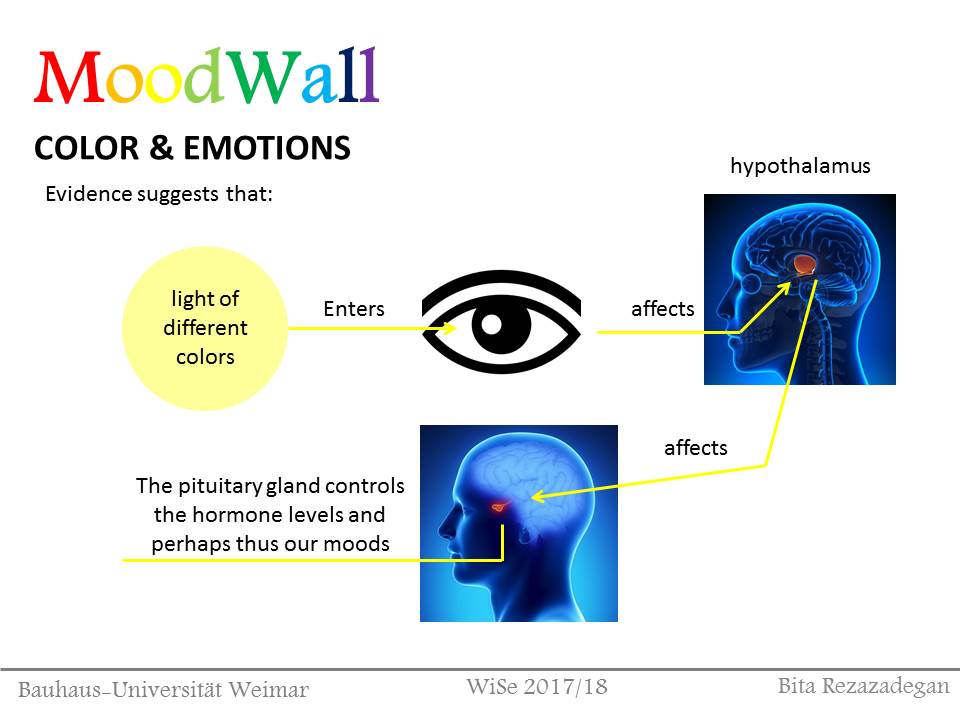 MoodWall

COLOR & EMOTIONS

Evidence suggests that:

light of different colors

Enters

affects

hypothalamus

affects

The pituitary gland controls the hormone levels and perhaps thus our moods

Bauhaus-Universität Weimar

WiSe 2017/18

Bita Rezazadegan